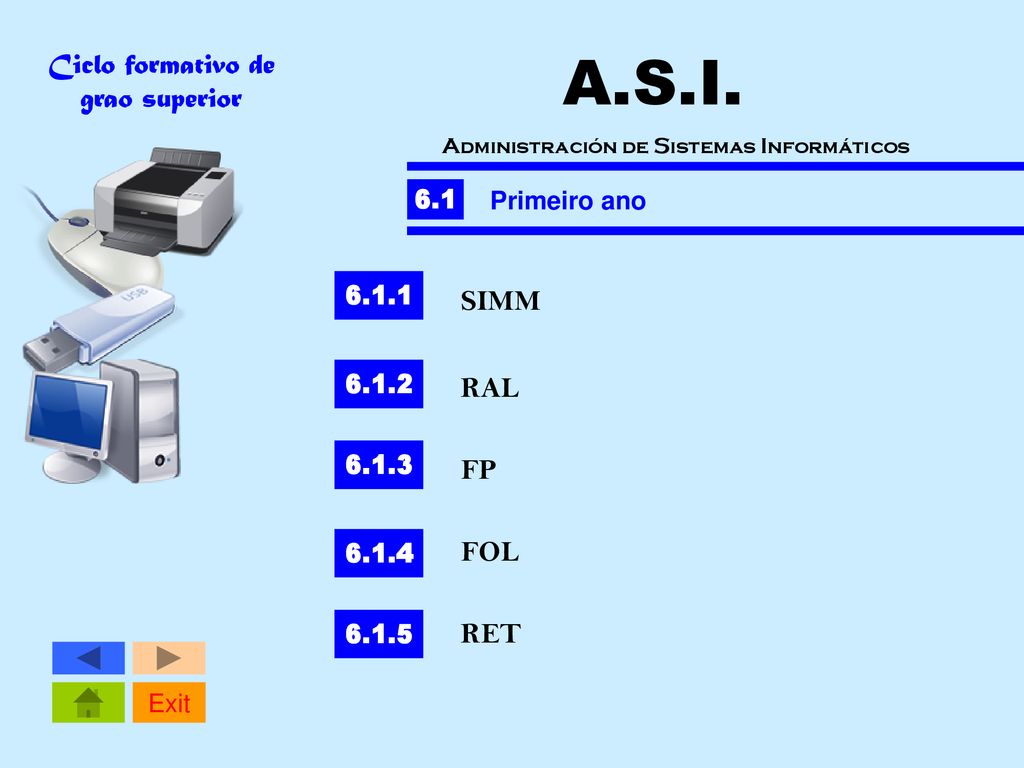 Ciclo formativo de grao superior

A.S.I.

Administración de Sistemas Informáticos

6.1 Primeiro ano

6.1.1 SIMM

6.1.2 RAL

6.1.3 FP

6.1.4 FOL

6.1.5 RET

USB

Exit